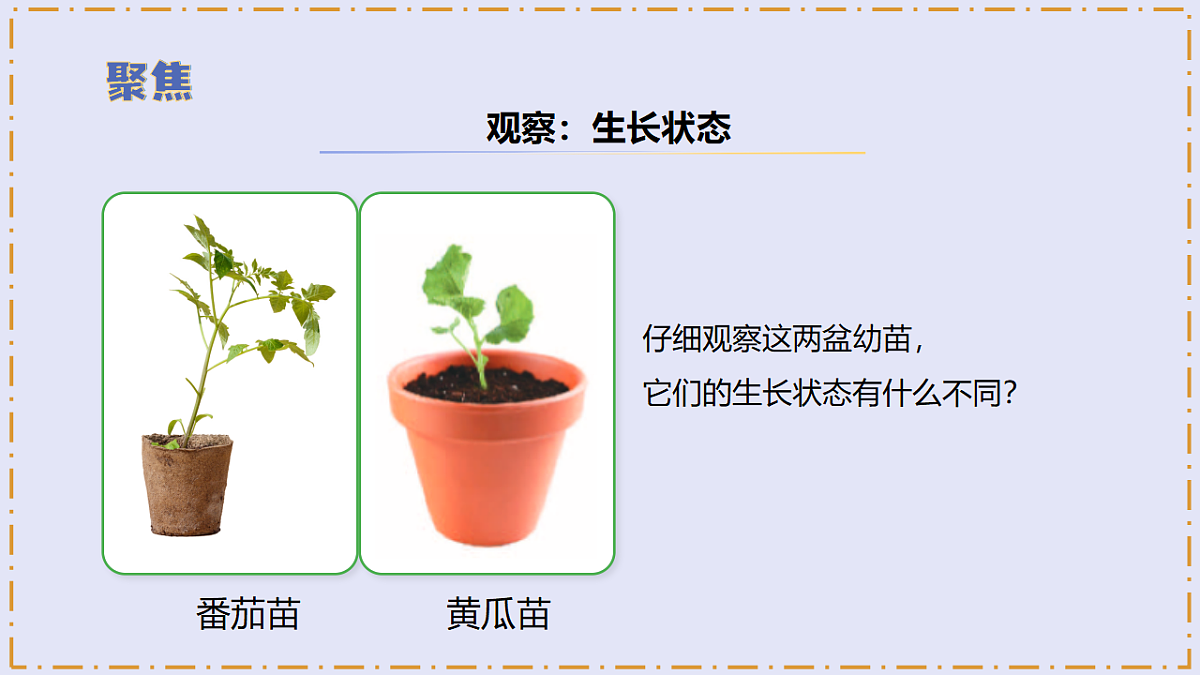 聚焦

观察：生长状态

番茄苗

黄瓜苗

仔细观察这两盆幼苗，
它们的生长状态有什么不同？